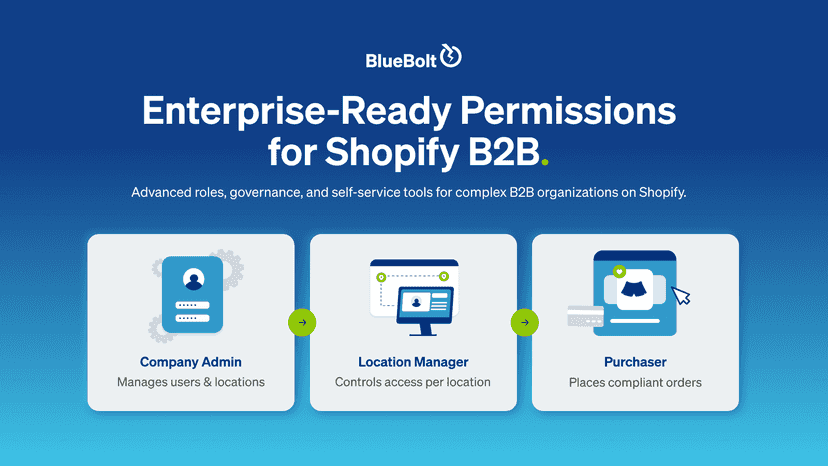 BlueBolt

Enterprise-Ready Permissions for Shopify B2B.

Advanced roles, governance, and self-service tools for complex B2B organizations on Shopify.

Company Admin
Manages users & locations

Location Manager
Controls access per location

Purchaser
Places compliant orders